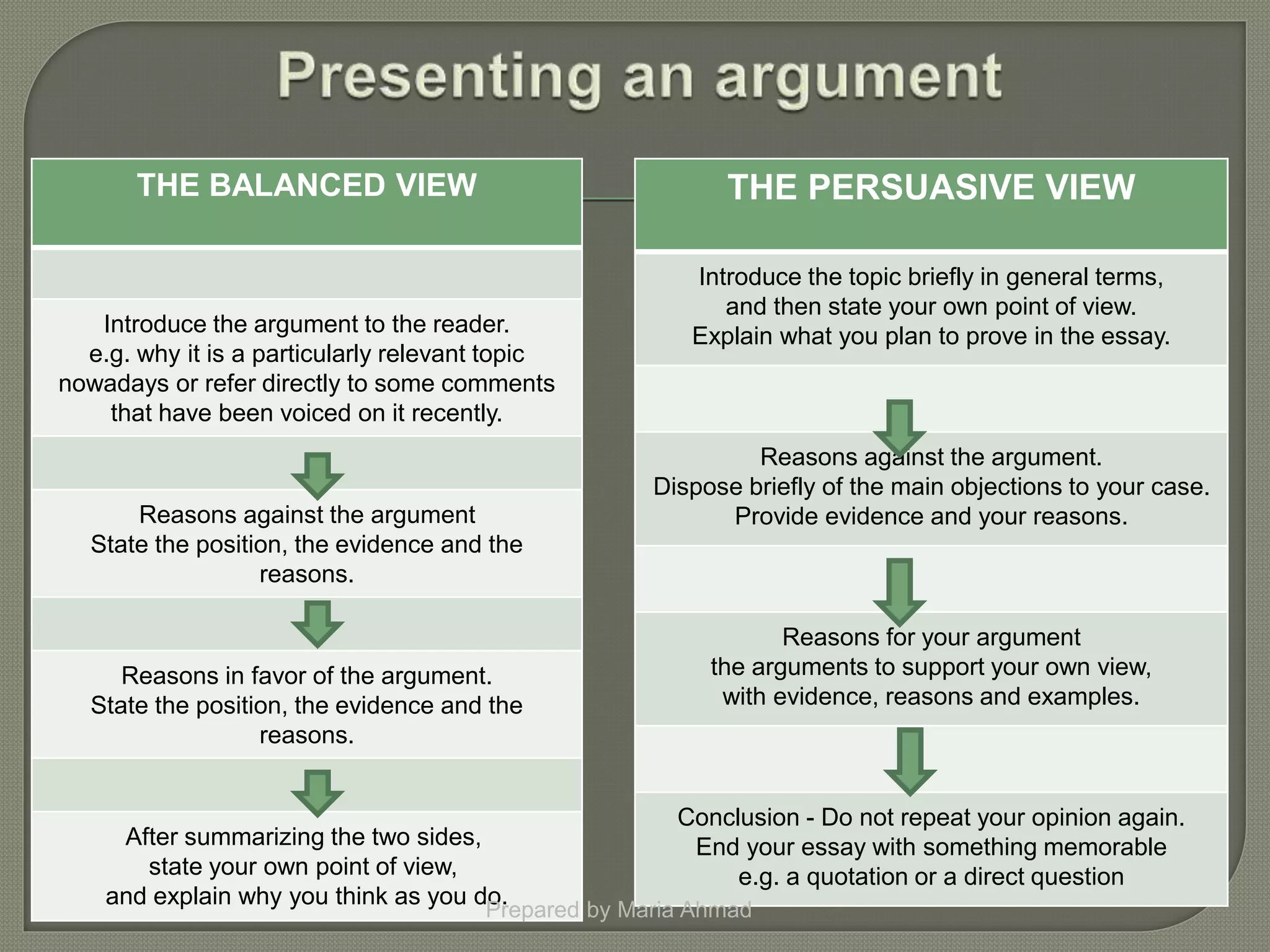 Presenting an argument

THE BALANCED VIEW

Introduce the argument to the reader. e.g. why it is a particularly relevant topic nowadays or refer directly to some comments that have been voiced on it recently.

Reasons against the argument
State the position, the evidence and the reasons.

Reasons in favor of the argument.
State the position, the evidence and the reasons.

After summarizing the two sides, state your own point of view, and explain why you think as you do.

THE PERSUASIVE VIEW

Introduce the topic briefly in general terms, and then state your own point of view. Explain what you plan to prove in the essay.

Reasons against the argument.
Dispose briefly of the main objections to your case.
Provide evidence and your reasons.

Reasons for your argument
the arguments to support your own view, with evidence, reasons and examples.

Conclusion - Do not repeat your opinion again.
End your essay with something memorable
e.g. a quotation or a direct question

Prepared by Maria Ahmad